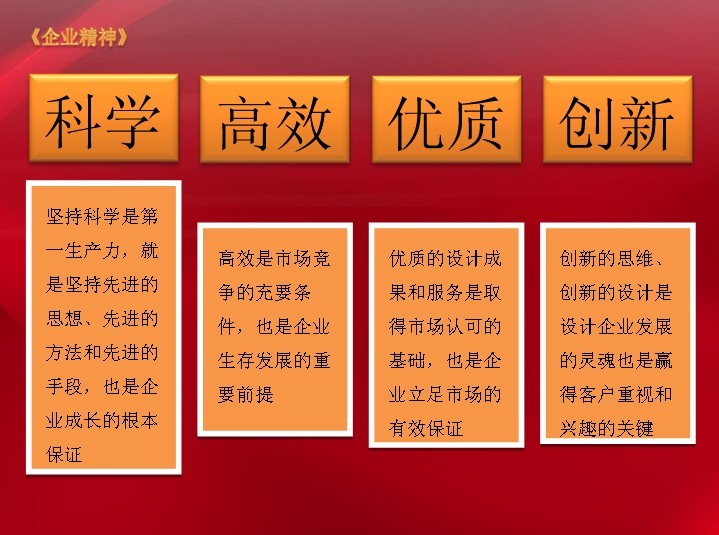 《企业精神》

科学

高效

优质

创新

坚持科学是第一生产力，就是坚持先进的思想、先进的方法和先进的手段，也是企业成长的根本保证

高效是市场竞争的充要条件，也是企业生存发展的重要前提

优质的设计成果和服务是取得市场认可的基础，也是企业立足市场的有效保证

创新的思维、创新的设计是设计企业发展的灵魂也是赢得客户重视和兴趣的关键